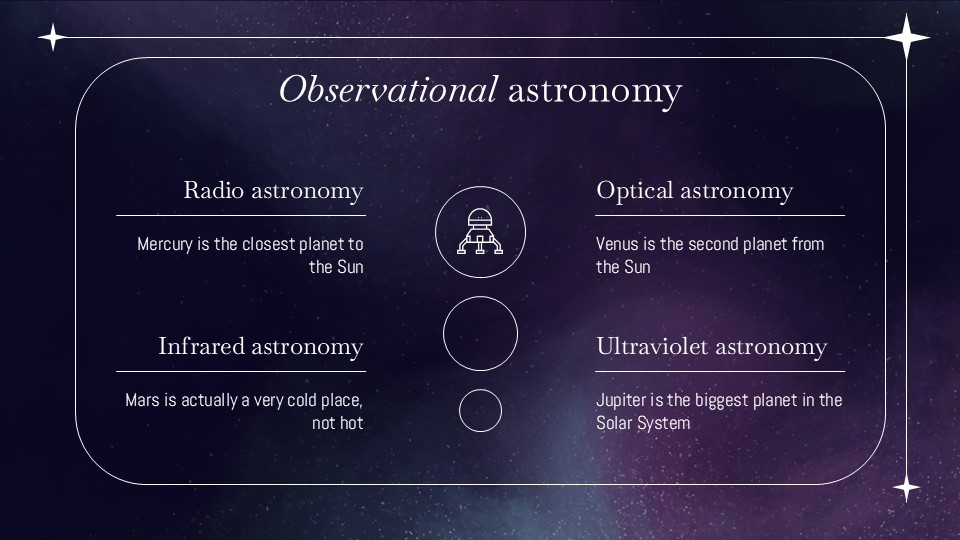 Observational astronomy

Radio astronomy

Mercury is the closest planet to the Sun

Infrared astronomy

Mars is actually a very cold place, not hot

Optical astronomy

Venus is the second planet from the Sun

Ultraviolet astronomy

Jupiter is the biggest planet in the Solar System